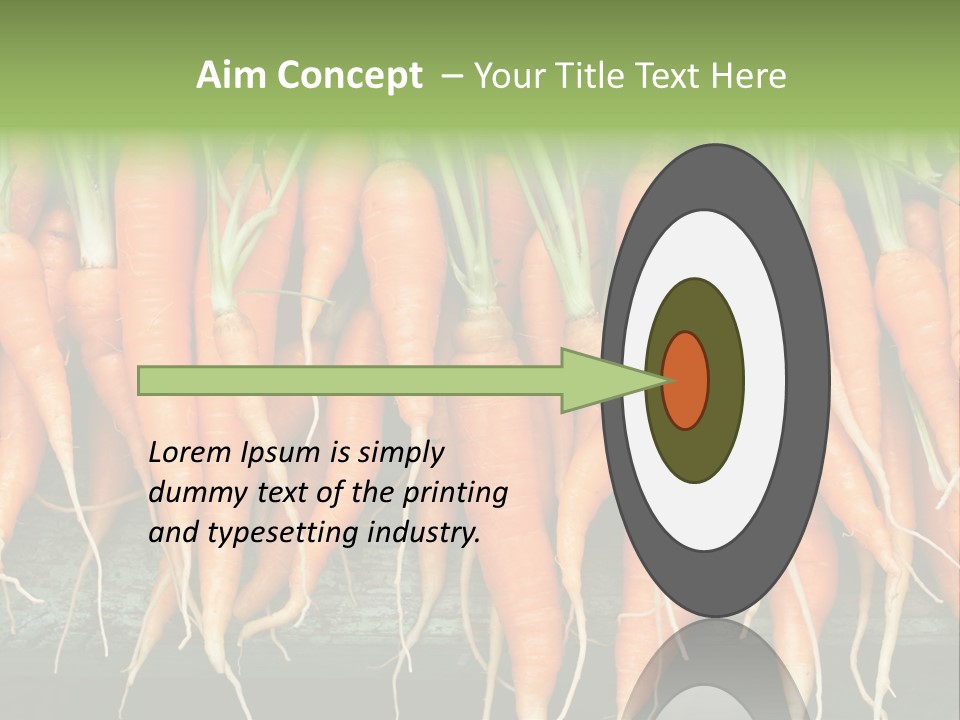 Aim Concept – Your Title Text Here

Lorem Ipsum is simply dummy text of the printing and typesetting industry.